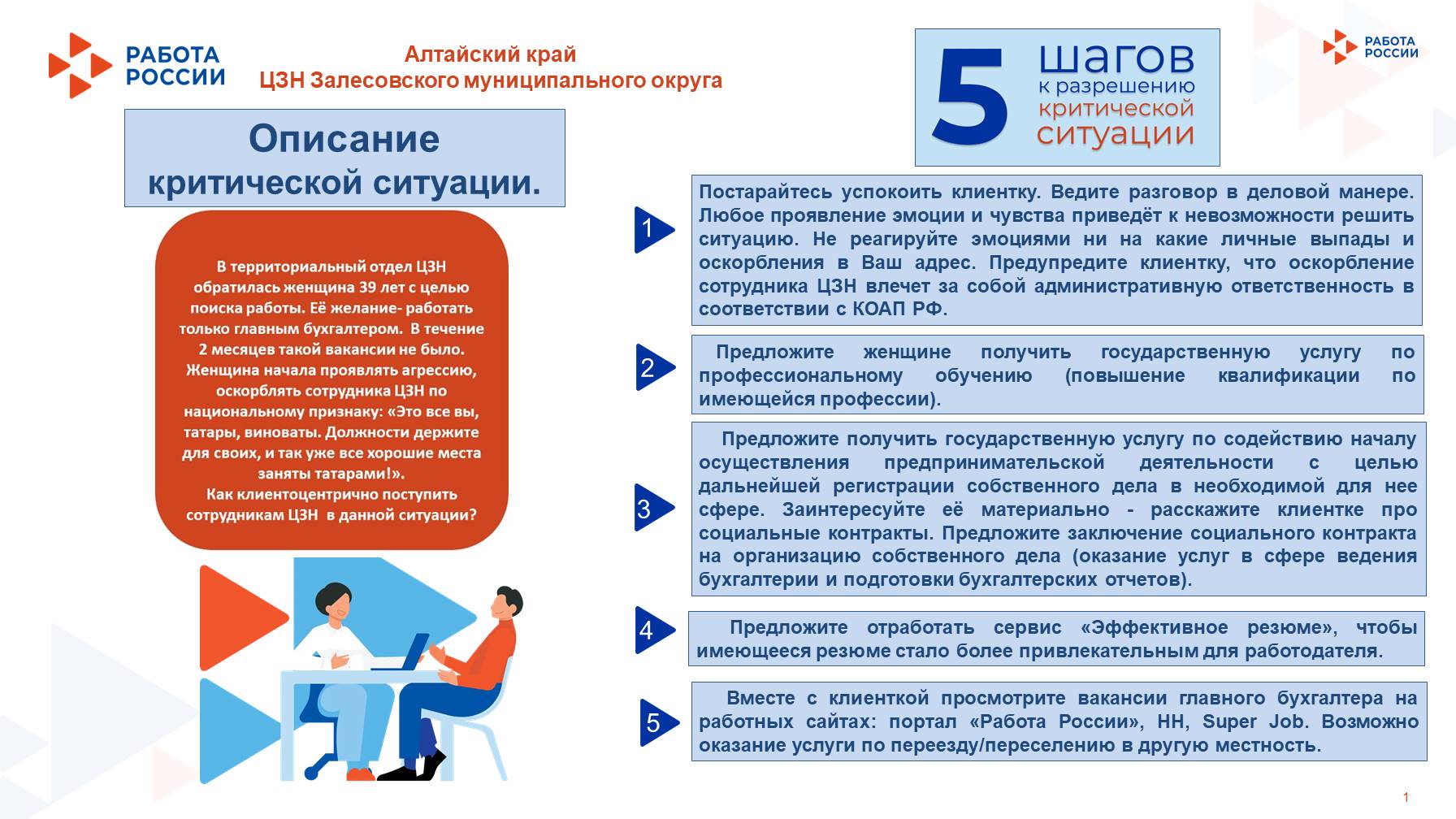 РАБОТА РОССИИ

Алтайский край
ЦЗН Залесовского муниципального округа

5 шагов к разрешению критической ситуации

РАБОТА РОССИИ

Описание критической ситуации.

В территориальный отдел ЦЗН обратилась женщина 39 лет с целью поиска работы. Её желание- работать только главным бухгалтером. В течение 2 месяцев такой вакансии не было. Женщина начала проявлять агрессию, оскорблять сотрудника ЦЗН по национальному признаку: «Это все вы, татары, виноваты. Должности держите для своих, и так уже все хорошие места заняты татарами!».
Как клиентоцентрично поступить сотрудникам ЦЗН в данной ситуации?

1

Постарайтесь успокоить клиентку. Ведите разговор в деловой манере. Любое проявление эмоции и чувства приведёт к невозможности решить ситуацию. Не реагируйте эмоциями ни на какие личные выпады и оскорбления в Ваш адрес. Предупредите клиентку, что оскорбление сотрудника ЦЗН влечет за собой административную ответственность в соответствии с КОАП РФ.

2

Предложите женщине получить государственную услугу по профессиональному обучению (повышение квалификации по имеющейся профессии).

3

Предложите получить государственную услугу по содействию началу осуществления предпринимательской деятельности с целью дальнейшей регистрации собственного дела в необходимой для нее сфере. Заинтересуйте её материально - расскажите клиентке про социальные контракты. Предложите заключение социального контракта на организацию собственного дела (оказание услуг в сфере ведения бухгалтерии и подготовки бухгалтерских отчетов).

4

Предложите отработать сервис «Эффективное резюме», чтобы имеющееся резюме стало более привлекательным для работодателя.

5

Вместе с клиенткой просмотрите вакансии главного бухгалтера на работных сайтах: портал «Работа России», HH, Super Job. Возможно оказание услуги по переезду/переселению в другую местность.

1